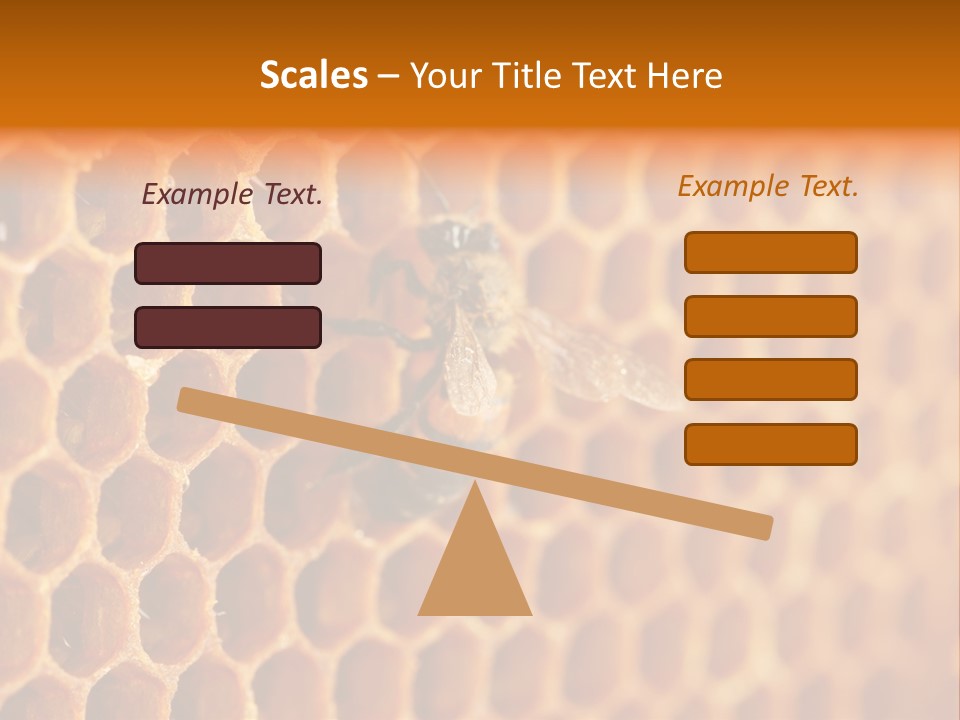 Scales – Your Title Text Here

Example Text.

Example Text.